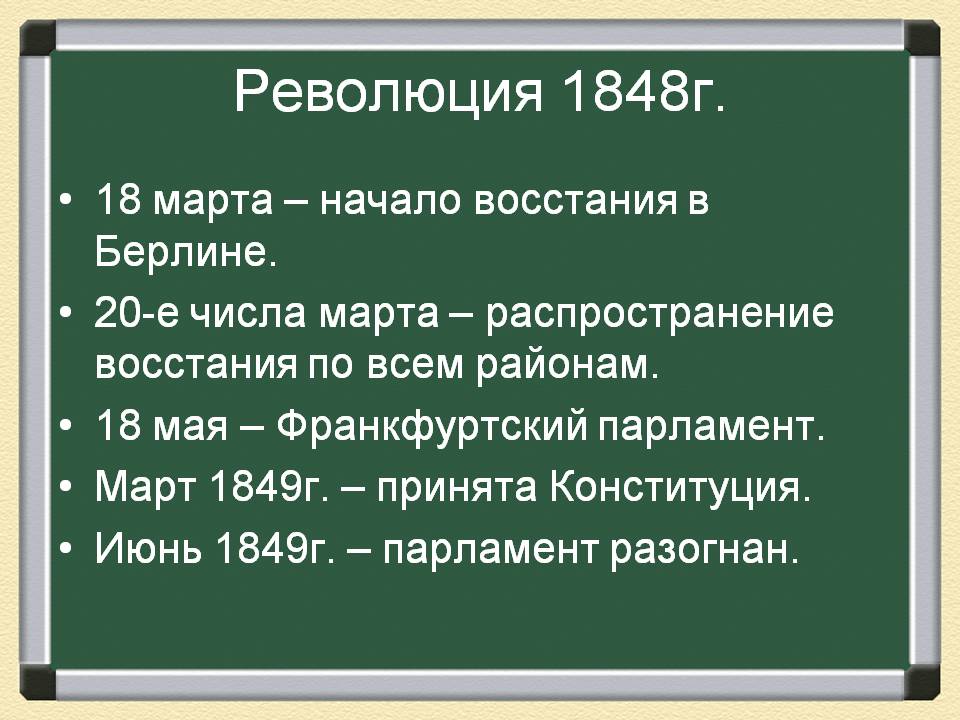 Революция 1848г.

• 18 марта – начало восстания в Берлине.
• 20-е числа марта – распространение восстания по всем районам.
• 18 мая – Франкфуртский парламент.
• Март 1849г. – принята Конституция.
• Июнь 1849г. – парламент разогнан.